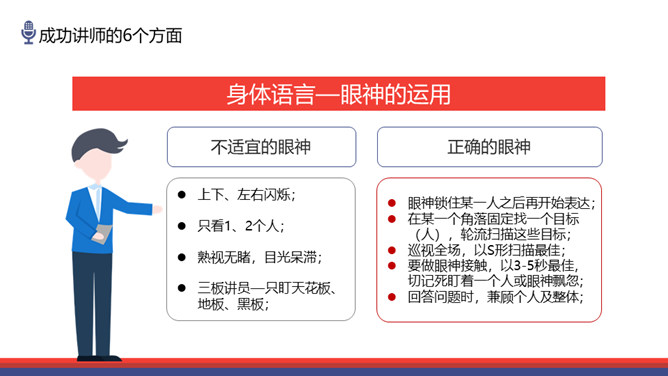 成功讲师的6个方面

身体语言—眼神的运用

不适宜的眼神

- 上下、左右闪烁；
- 只看1、2个人；
- 熟视无睹，目光呆滞；
- 三板讲员—只盯天花板、地板、黑板；

正确的眼神

- 眼神锁住某一人之后再开始表达；
- 在某一个角落固定找一个目标（人），轮流扫描这些目标；
- 巡视全场，以S形扫描最佳；
- 要做眼神接触，以3-5秒最佳，切记死盯着一个人或眼神飘忽；
- 回答问题时，兼顾个人及整体；